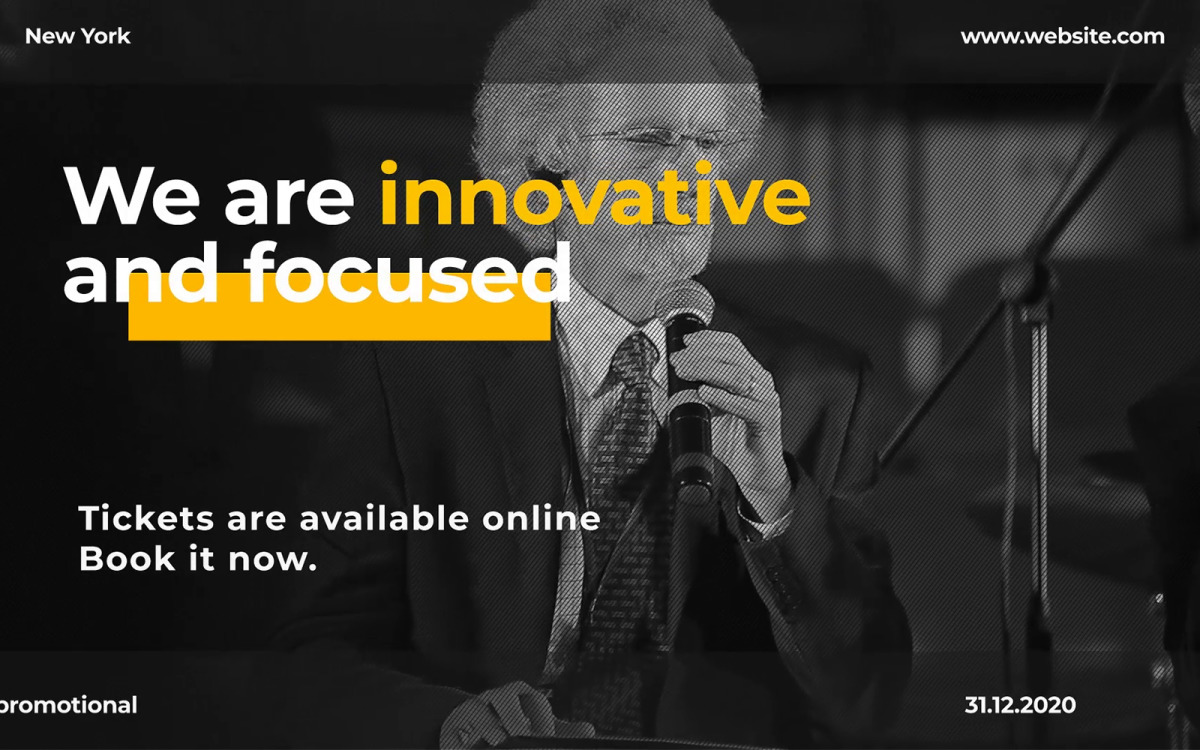 New York

www.website.com

We are innovative and focused

Tickets are available online
Book it now.

promotional

31.12.2020